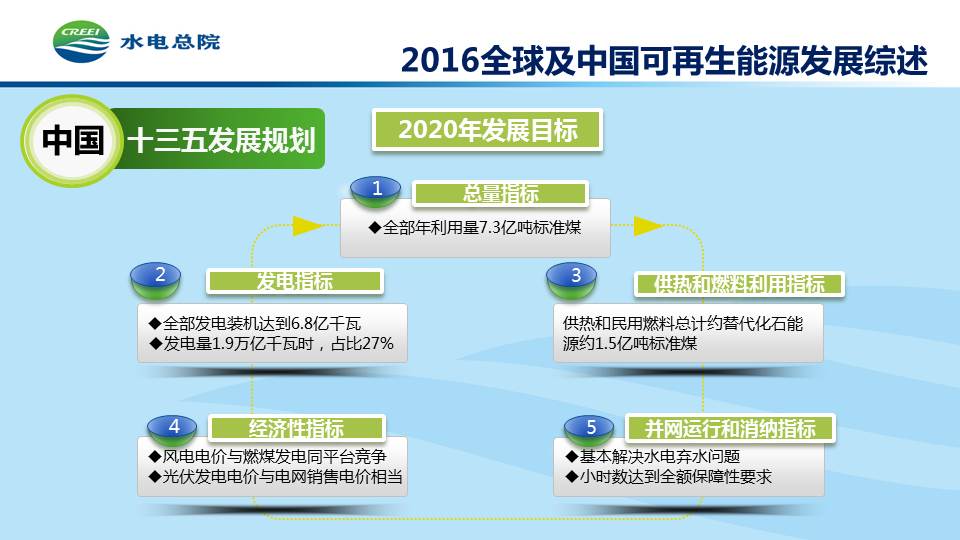 CREEI 水电总院

2016全球及中国可再生能源发展综述

中国 十三五发展规划

2020年发展目标

1 总量指标
◆全部年利用量7.3亿吨标准煤

2 发电指标
◆全部发电装机达到6.8亿千瓦
◆发电量1.9万亿千瓦时，占比27%

3 供热和燃料利用指标
供热和民用燃料总计约替代化石能源约1.5亿吨标准煤

4 经济性指标
◆风电电价与燃煤发电同平台竞争
◆光伏发电电价与电网销售电价相当

5 并网运行和消纳指标
◆基本解决水电弃水问题
◆小时数达到全额保障性要求